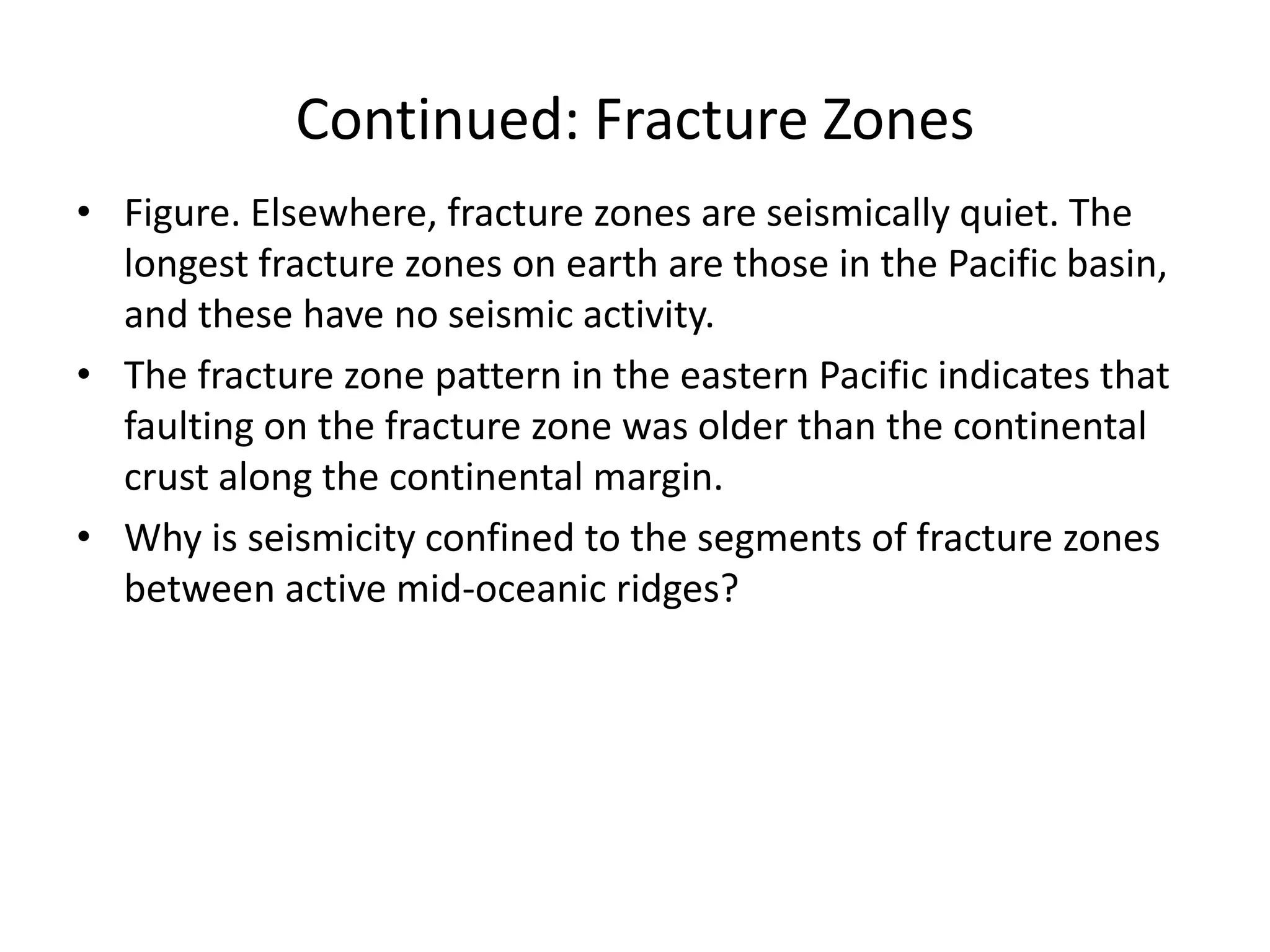 Continued: Fracture Zones

• Figure. Elsewhere, fracture zones are seismically quiet. The longest fracture zones on earth are those in the Pacific basin, and these have no seismic activity.

• The fracture zone pattern in the eastern Pacific indicates that faulting on the fracture zone was older than the continental crust along the continental margin.

• Why is seismicity confined to the segments of fracture zones between active mid-oceanic ridges?